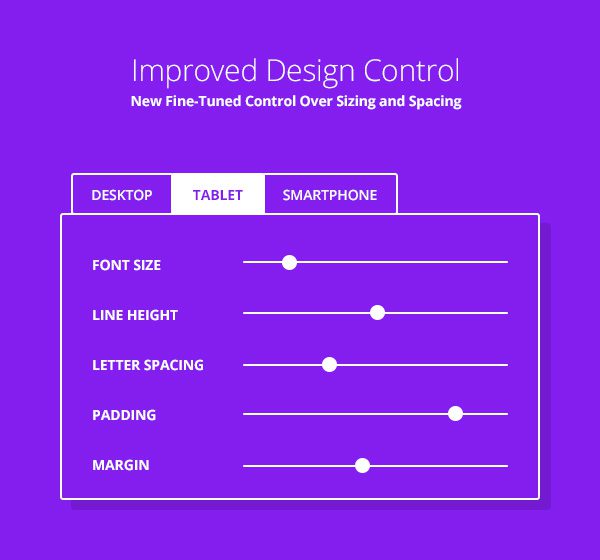 Improved Design Control
New Fine-Tuned Control Over Sizing and Spacing

DESKTOP TABLET SMARTPHONE

FONT SIZE

LINE HEIGHT

LETTER SPACING

PADDING

MARGIN